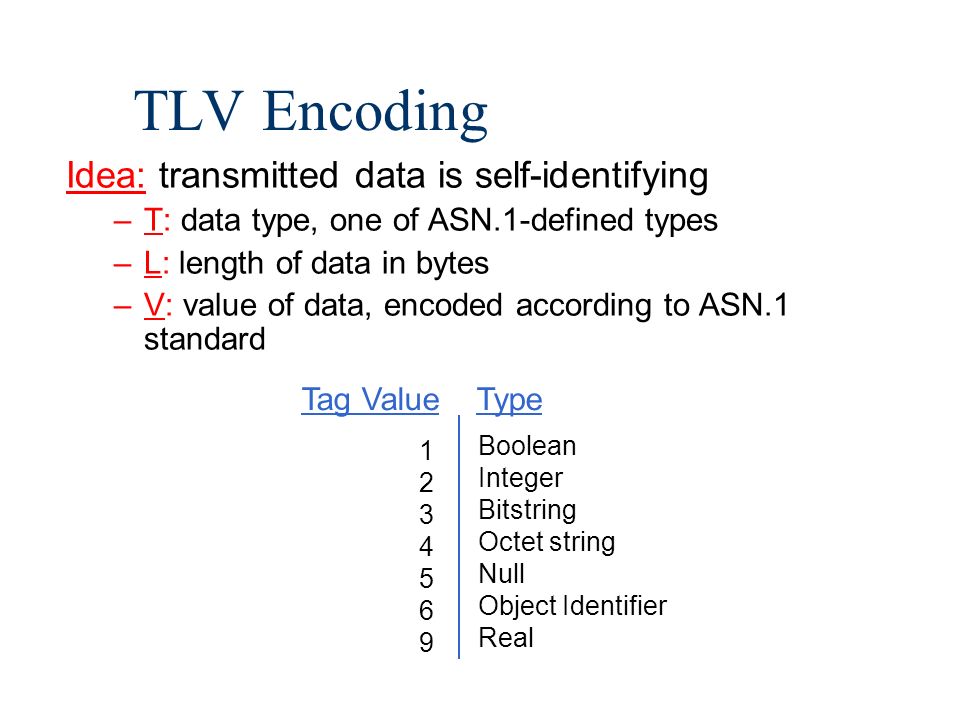 TLV Encoding

Idea: transmitted data is self-identifying

– T: data type, one of ASN.1-defined types
– L: length of data in bytes
– V: value of data, encoded according to ASN.1 standard

| Tag Value | Type |
|---|---|
| 1 | Boolean |
| 2 | Integer |
| 3 | Bitstring |
| 4 | Octet string |
| 5 | Null |
| 6 | Object Identifier |
| 9 | Real |